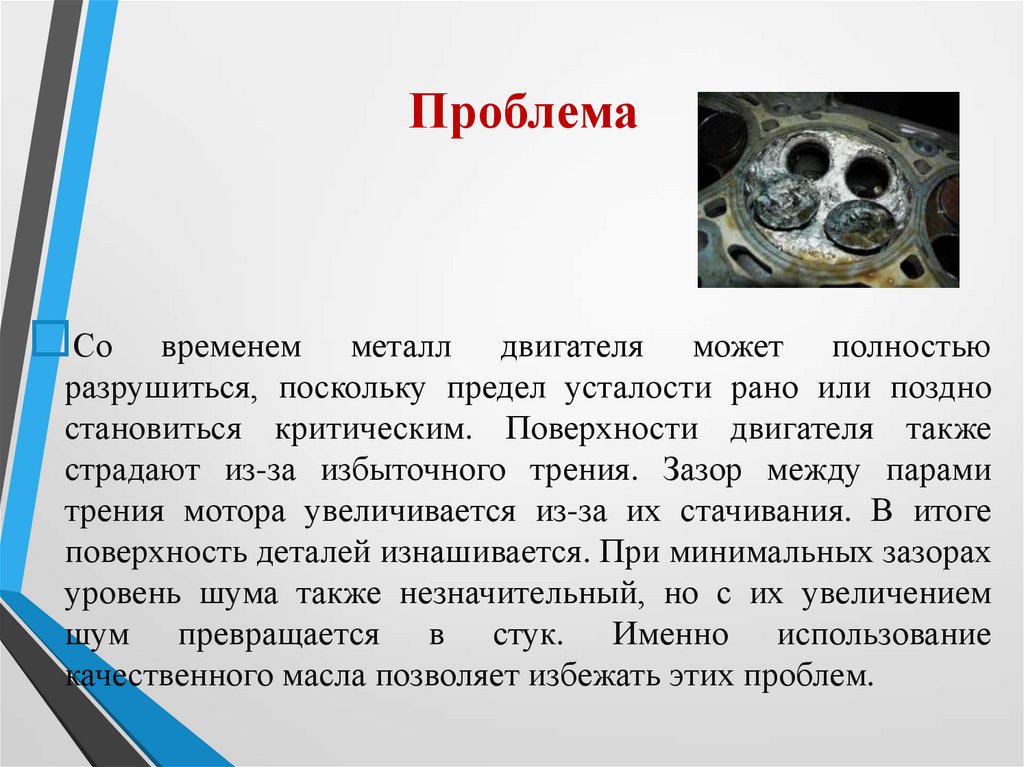 Проблема

Со временем металл двигателя может полностью разрушиться, поскольку предел усталости рано или поздно становиться критическим. Поверхности двигателя также страдают из-за избыточного трения. Зазор между парами трения мотора увеличивается из-за их стачивания. В итоге поверхность деталей изнашивается. При минимальных зазорах уровень шума также незначительный, но с их увеличением шум превращается в стук. Именно использование качественного масла позволяет избежать этих проблем.